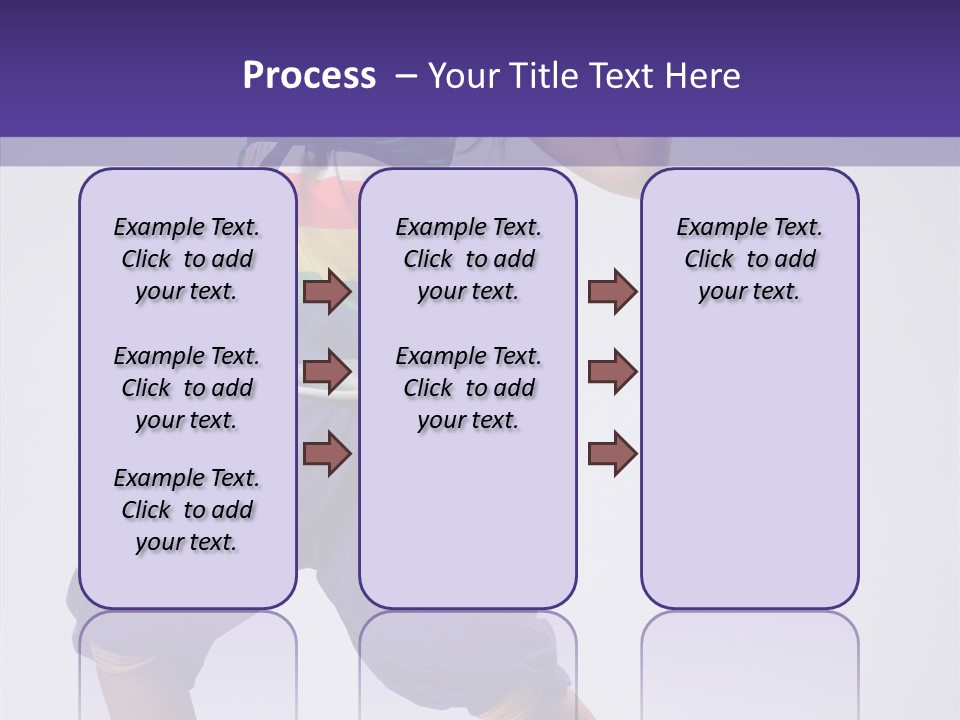 Process – Your Title Text Here

Example Text. Click to add your text.

Example Text. Click to add your text.

Example Text. Click to add your text.

Example Text. Click to add your text.

Example Text. Click to add your text.

Example Text. Click to add your text.